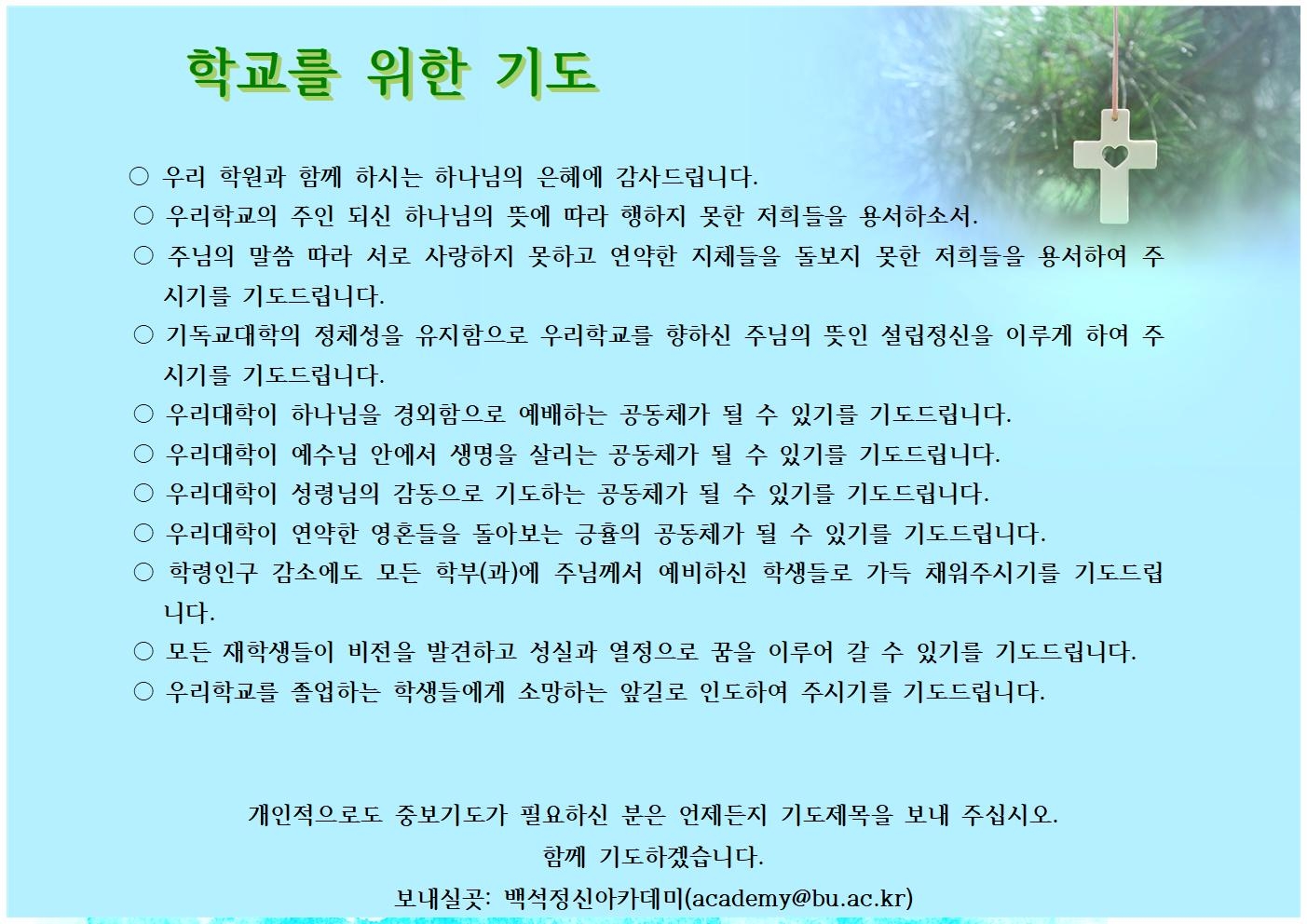 학교를 위한 기도

○ 우리 학원과 함께 하시는 하나님의 은혜에 감사드립니다.
○ 우리학교의 주인 되신 하나님의 뜻에 따라 행하지 못한 저희들을 용서하소서.
○ 주님의 말씀 따라 서로 사랑하지 못하고 연약한 지체들을 돌보지 못한 저희들을 용서하여 주시기를 기도드립니다.
○ 기독교대학의 정체성을 유지함으로 우리학교를 향하신 주님의 뜻인 설립정신을 이루게 하여 주시기를 기도드립니다.
○ 우리대학이 하나님을 경외함으로 예배하는 공동체가 될 수 있기를 기도드립니다.
○ 우리대학이 예수님 안에서 생명을 살리는 공동체가 될 수 있기를 기도드립니다.
○ 우리대학이 성령님의 감동으로 기도하는 공동체가 될 수 있기를 기도드립니다.
○ 우리대학이 연약한 영혼들을 돌아보는 긍휼의 공동체가 될 수 있기를 기도드립니다.
○ 학령인구 감소에도 모든 학부(과)에 주님께서 예비하신 학생들로 가득 채워주시기를 기도드립니다.
○ 모든 재학생들이 비전을 발견하고 성실과 열정으로 꿈을 이루어 갈 수 있기를 기도드립니다.
○ 우리학교를 졸업하는 학생들에게 소망하는 앞길로 인도하여 주시기를 기도드립니다.

개인적으로도 중보기도가 필요하신 분은 언제든지 기도제목을 보내 주십시오.
함께 기도하겠습니다.
보내실곳: 백석정신아카데미(academy@bu.ac.kr)